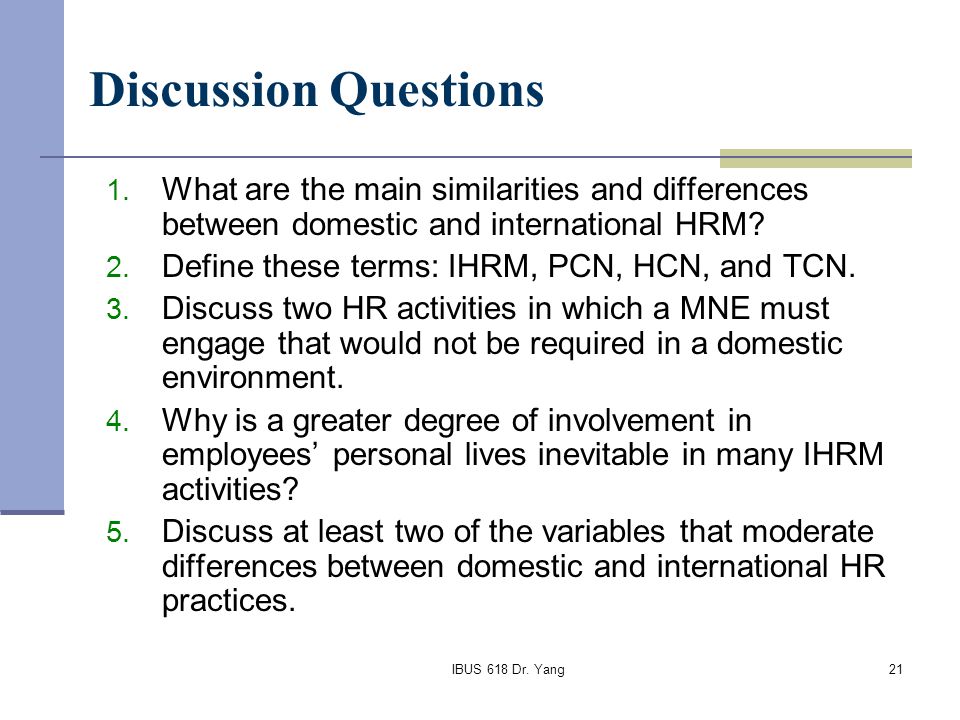 Discussion Questions

1. What are the main similarities and differences between domestic and international HRM?
2. Define these terms: IHRM, PCN, HCN, and TCN.
3. Discuss two HR activities in which a MNE must engage that would not be required in a domestic environment.
4. Why is a greater degree of involvement in employees’ personal lives inevitable in many IHRM activities?
5. Discuss at least two of the variables that moderate differences between domestic and international HR practices.

IBUS 618 Dr. Yang

21